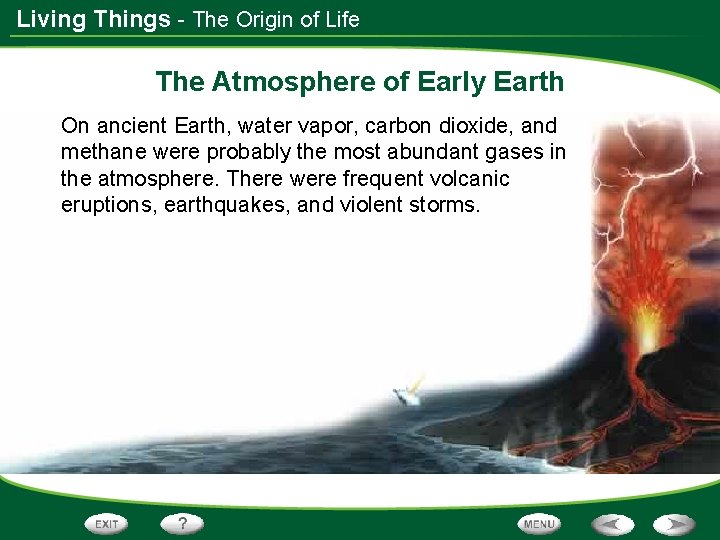 Living Things - The Origin of Life

The Atmosphere of Early Earth

On ancient Earth, water vapor, carbon dioxide, and methane were probably the most abundant gases in the atmosphere. There were frequent volcanic eruptions, earthquakes, and violent storms.

EXIT ? MENU